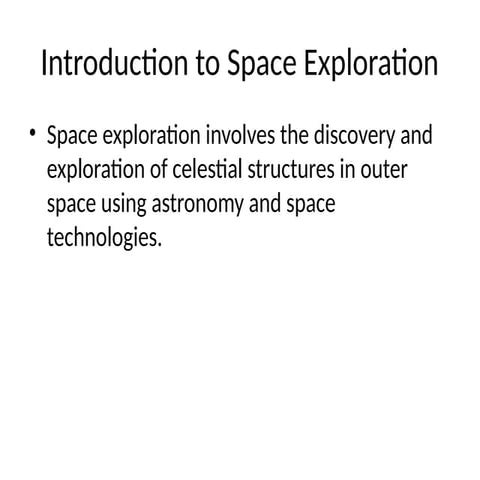 Introduction to Space Exploration

• Space exploration involves the discovery and exploration of celestial structures in outer space using astronomy and space technologies.